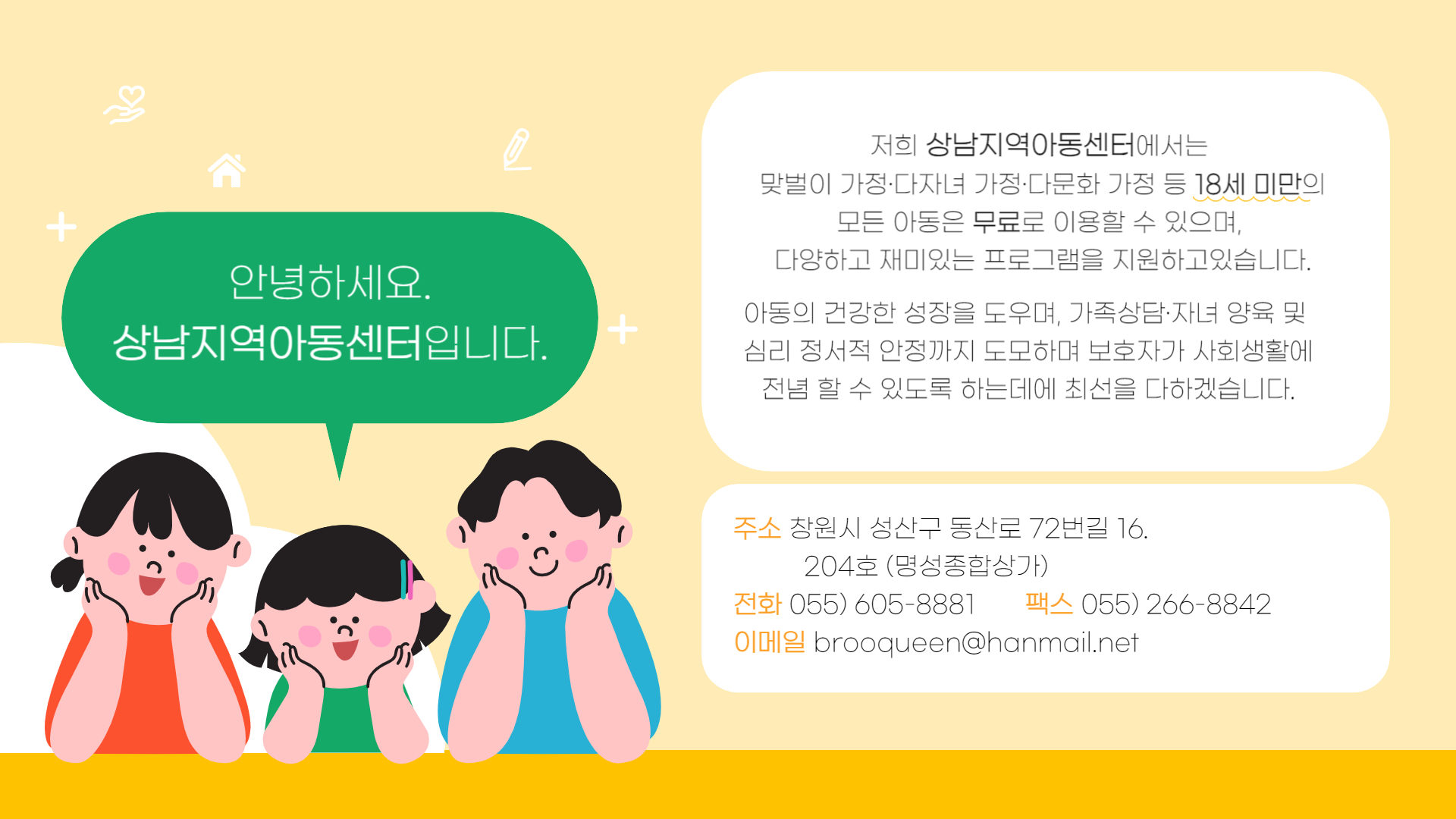 안녕하세요.
상남지역아동센터입니다.

저희 상남지역아동센터에서는
맞벌이 가정·다자녀 가정·다문화 가정 등 18세 미만의
모든 아동은 무료로 이용할 수 있으며,
다양하고 재미있는 프로그램을 지원하고있습니다.

아동의 건강한 성장을 도우며, 가족상담·자녀 양육 및
심리 정서적 안정까지 도모하며 보호자가 사회생활에
전념 할 수 있도록 하는데에 최선을 다하겠습니다.

주소 창원시 성산구 동산로 72번길 16.
204호 (명성종합상가)
전화 055) 605-8881 팩스 055) 266-8842
이메일 brooqueen@hanmail.net